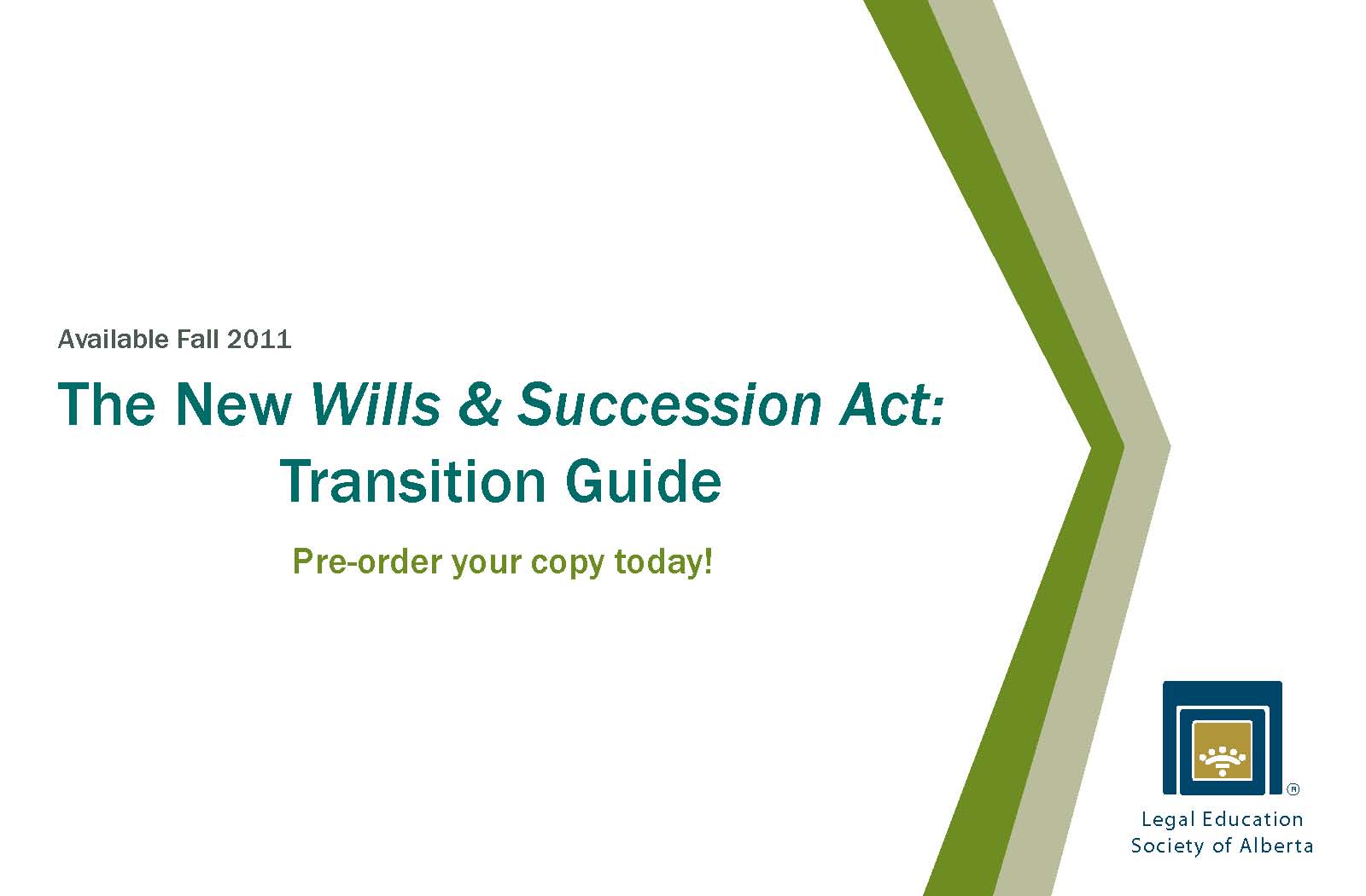 Available Fall 2011

The New Wills & Succession Act: Transition Guide

Pre-order your copy today!

®

Legal Education Society of Alberta